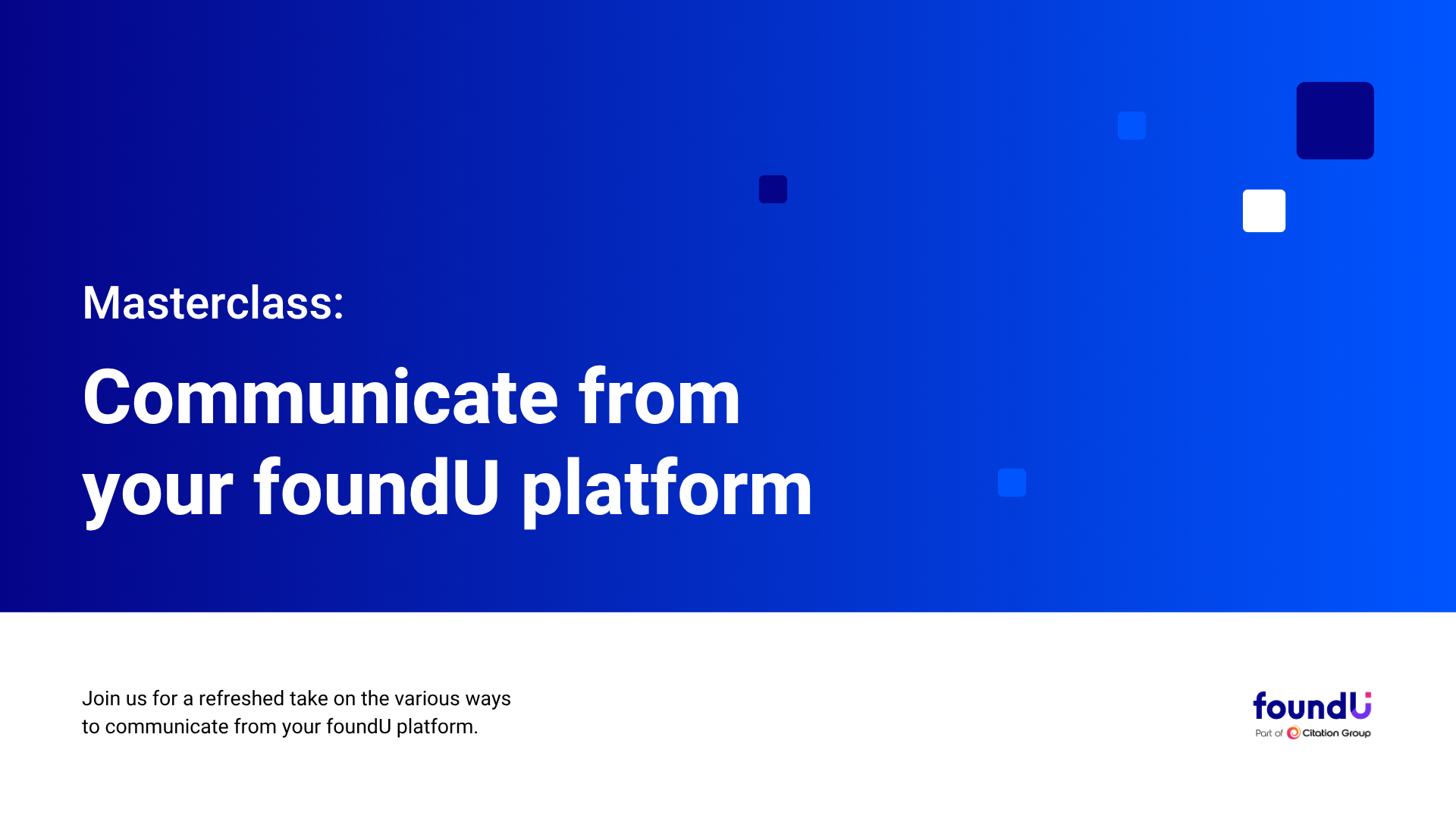 Masterclass:

Communicate from your foundU platform

Join us for a refreshed take on the various ways to communicate from your foundU platform.

foundU
Part of Citation Group